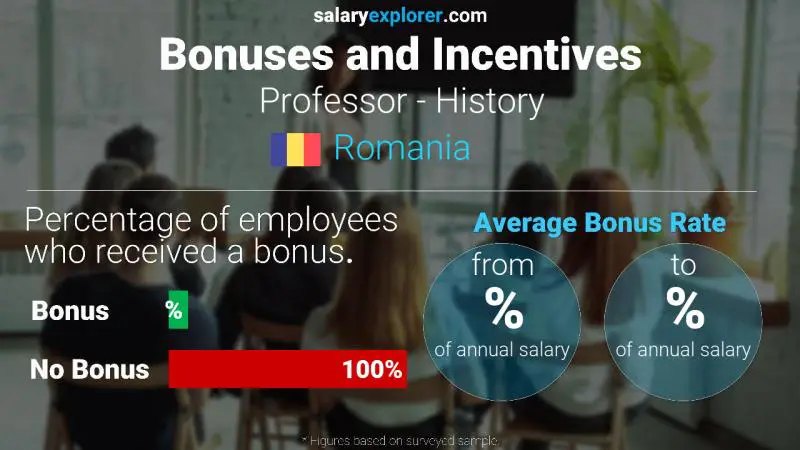 salaryexplorer.com

Bonuses and Incentives

Professor - History

Romania

Percentage of employees who received a bonus.

Bonus %

No Bonus 100%

Average Bonus Rate

from
%
of annual salary

to
%
of annual salary

* Figures based on surveyed sample.